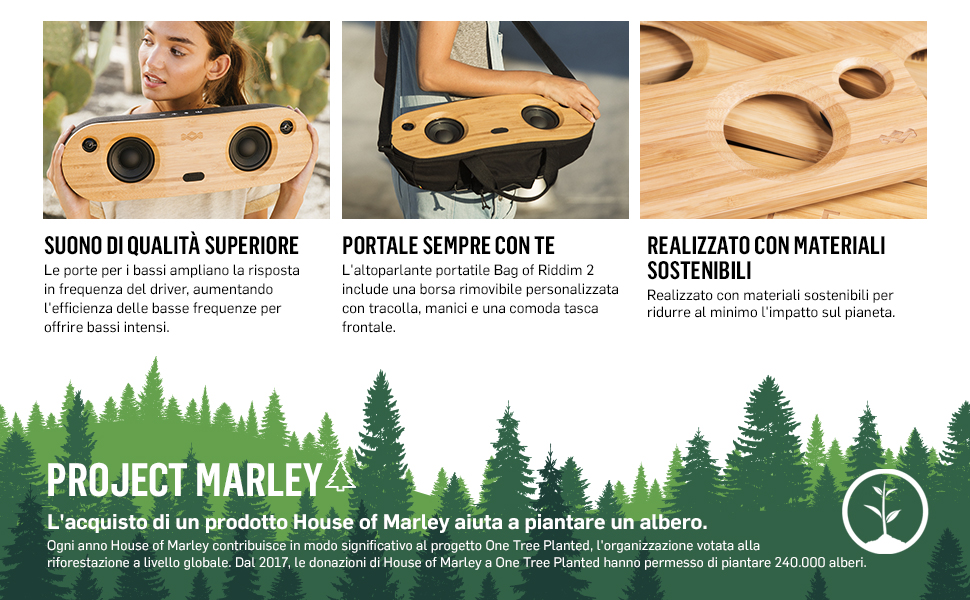 SUONO DI QUALITÀ SUPERIORE

Le porte per i bassi ampliano la risposta in frequenza del driver, aumentando l'efficienza delle basse frequenze per offrire bassi intensi.

PORTALE SEMPRE CON TE

L'altoparlante portatile Bag of Riddim 2 include una borsa rimovibile personalizzata con tracolla, manici e una comoda tasca frontale.

REALIZZATO CON MATERIALI SOSTENIBILI

Realizzato con materiali sostenibili per ridurre al minimo l'impatto sul pianeta.

PROJECT MARLEY

L'acquisto di un prodotto House of Marley aiuta a piantare un albero.

Ogni anno House of Marley contribuisce in modo significativo al progetto One Tree Planted, l'organizzazione votata alla riforestazione a livello globale. Dal 2017, le donazioni di House of Marley a One Tree Planted hanno permesso di piantare 240.000 alberi.